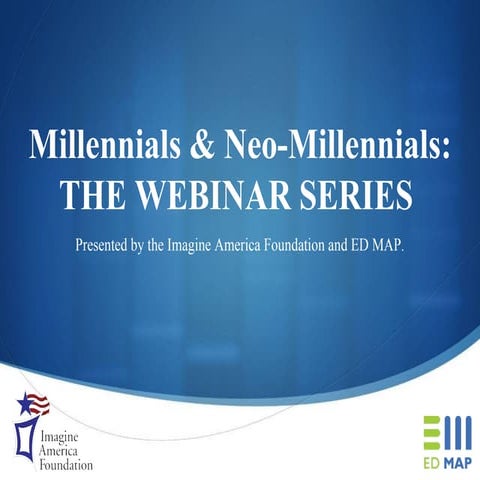 Millennials & Neo-Millennials:
THE WEBINAR SERIES

Presented by the Imagine America Foundation and ED MAP.

Imagine
America
Foundation

ED MAP